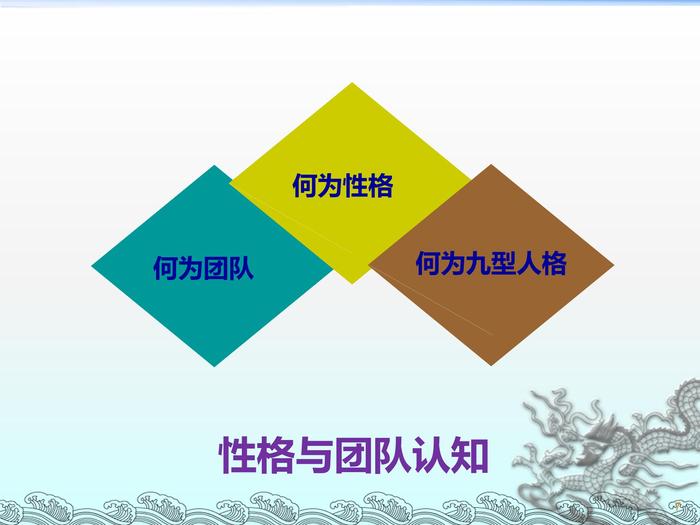 何为性格

何为团队

何为九型人格

性格与团队认知